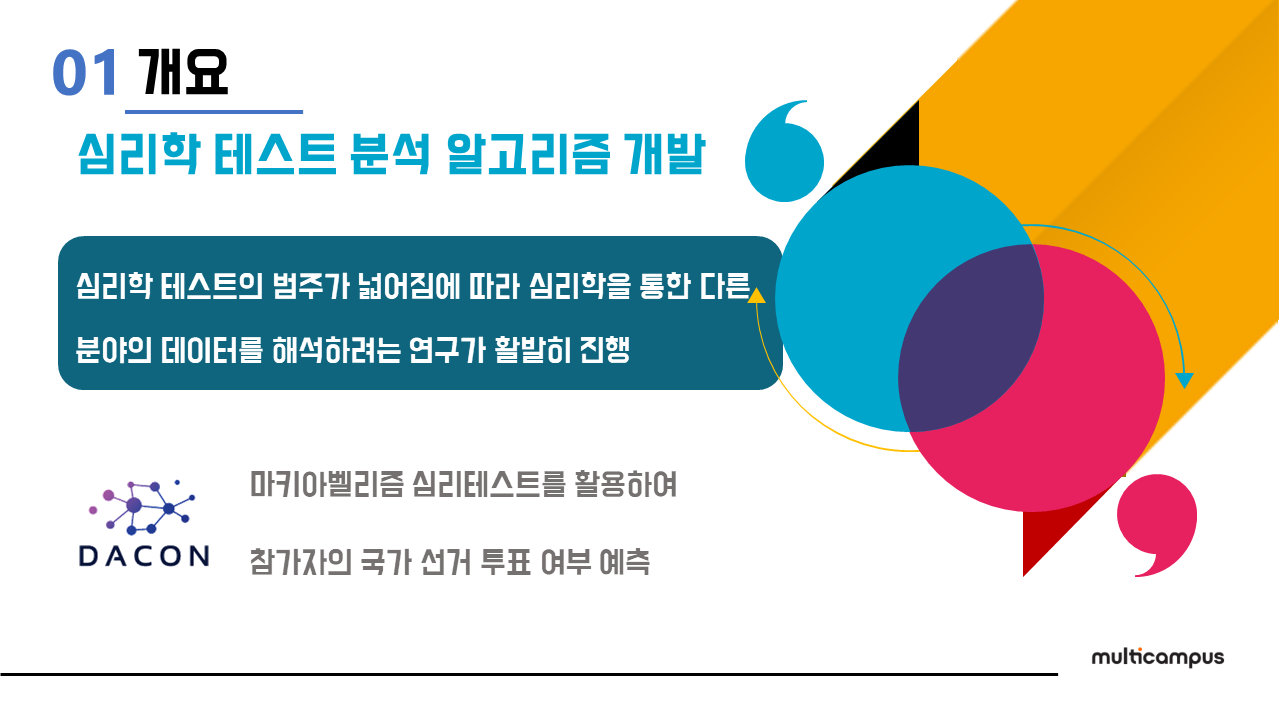 01 개요

심리학 테스트 분석 알고리즘 개발

심리학 테스트의 범주가 넓어짐에 따라 심리학을 통한 다른 분야의 데이터를 해석하려는 연구가 활발히 진행

DACON

마키아벨리즘 심리테스트를 활용하여

참가자의 국가 선거 투표 여부 예측

multicampus